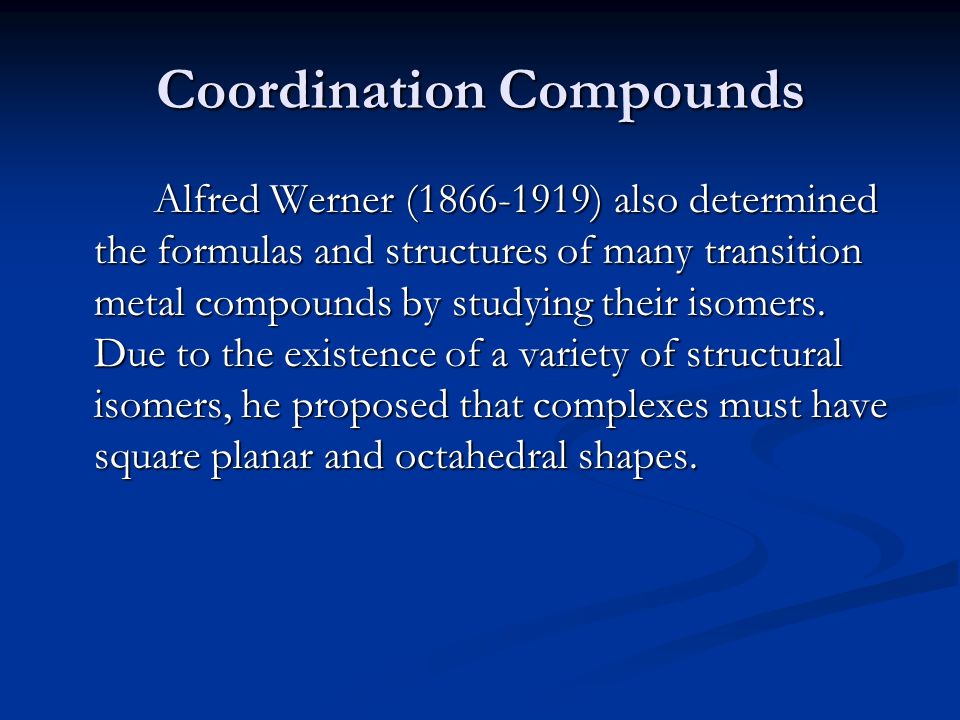 Coordination Compounds

Alfred Werner (1866-1919) also determined the formulas and structures of many transition metal compounds by studying their isomers. Due to the existence of a variety of structural isomers, he proposed that complexes must have square planar and octahedral shapes.